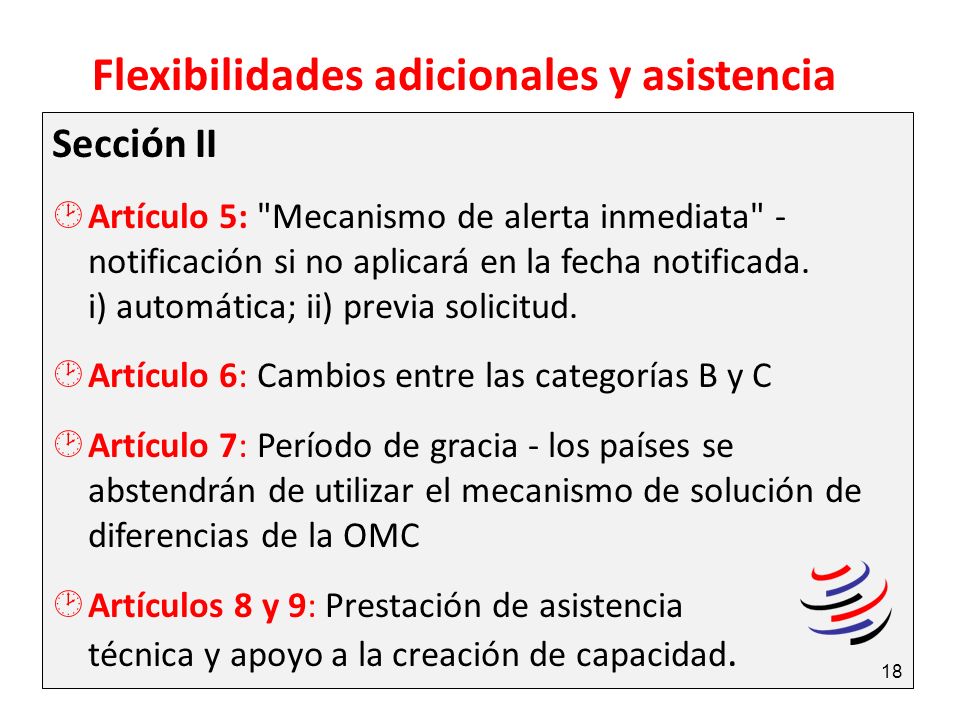 Flexibilidades adicionales y asistencia

Sección II

Artículo 5: "Mecanismo de alerta inmediata" - notificación si no aplicará en la fecha notificada. i) automática; ii) previa solicitud.

Artículo 6: Cambios entre las categorías B y C

Artículo 7: Período de gracia - los países se abstendrán de utilizar el mecanismo de solución de diferencias de la OMC

Artículos 8 y 9: Prestación de asistencia técnica y apoyo a la creación de capacidad.

18